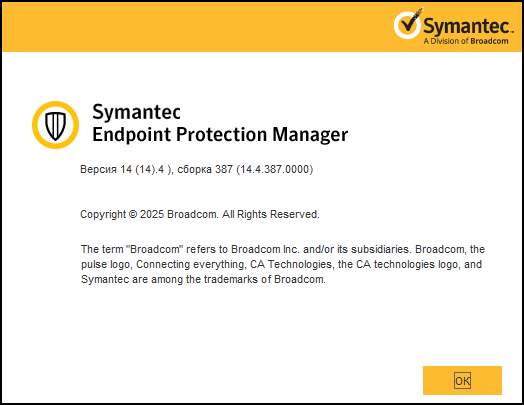 Symantec.
A Division of Broadcom

Symantec
Endpoint Protection Manager

Версия 14 (14).4 ), сборка 387 (14.4.387.0000)

Copyright © 2025 Broadcom. All Rights Reserved.

The term "Broadcom" refers to Broadcom Inc. and/or its subsidiaries. Broadcom, the pulse logo, Connecting everything, CA Technologies, the CA technologies logo, and Symantec are among the trademarks of Broadcom.

OK